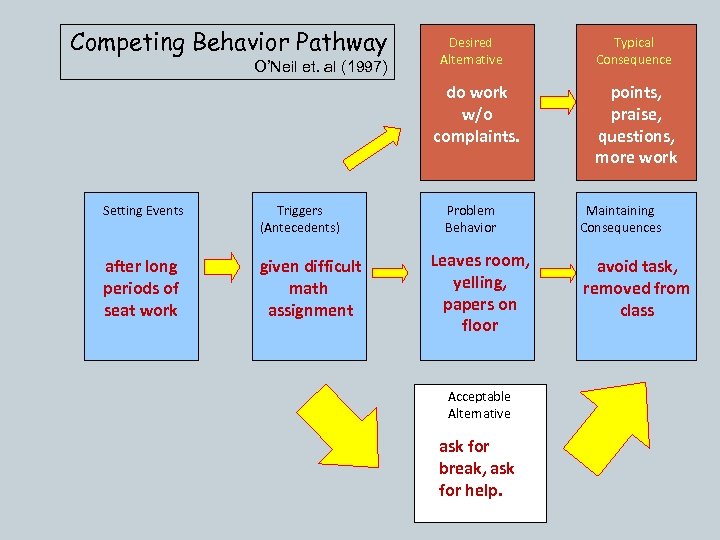 Competing Behavior Pathway
O'Neil et. al (1997)

Desired Alternative

do work w/o complaints.

Typical Consequence

points, praise, questions, more work

Setting Events

after long periods of seat work

Triggers (Antecedents)

given difficult math assignment

Problem Behavior

Leaves room, yelling, papers on floor

Maintaining Consequences

avoid task, removed from class

Acceptable Alternative

ask for break, ask for help.